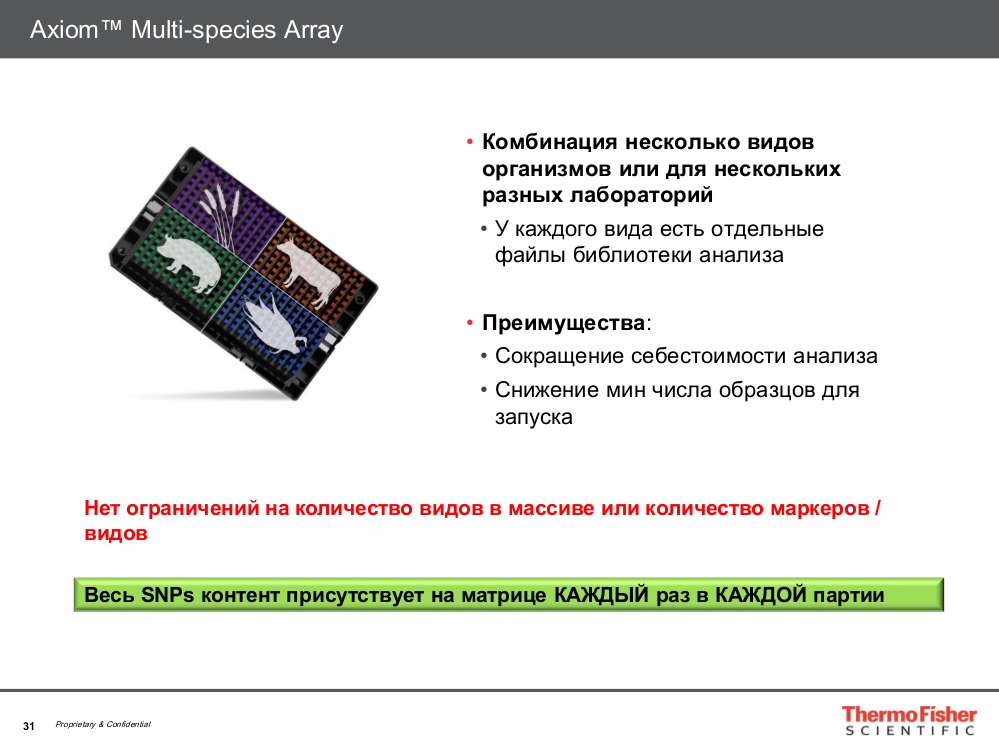 Axiom™ Multi-species Array

• Комбинация несколько видов организмов или для нескольких разных лабораторий

• У каждого вида есть отдельные файлы библиотеки анализа

• Преимущества:

• Сокращение себестоимости анализа

• Снижение мин числа образцов для запуска

Нет ограничений на количество видов в массиве или количество маркеров / видов

Весь SNPs контент присутствует на матрице КАЖДЫЙ раз в КАЖДОЙ партии

31 Proprietary & Confidential

ThermoFisher SCIENTIFIC